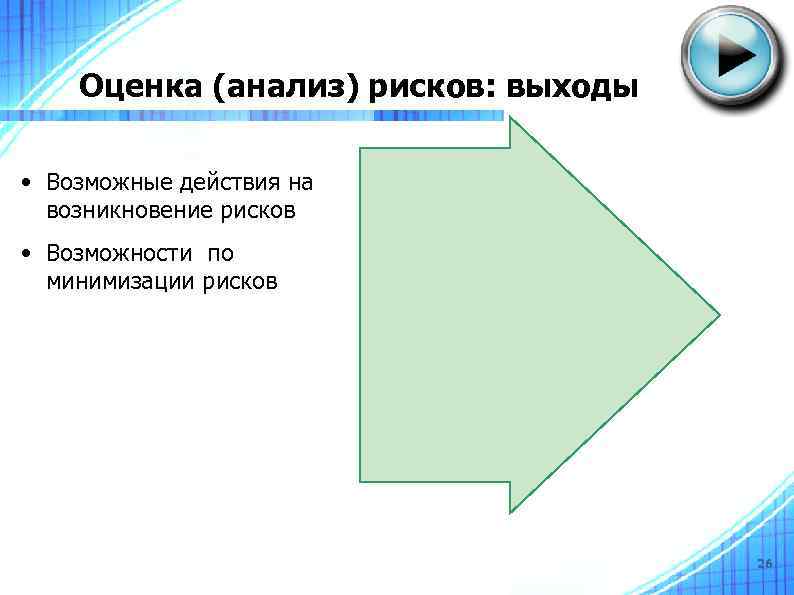 Оценка (анализ) рисков: выходы

• Возможные действия на возникновение рисков

• Возможности по минимизации рисков

26